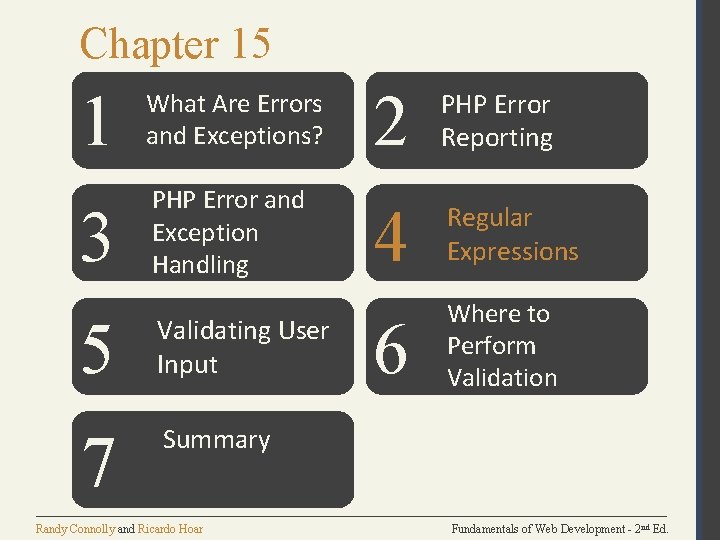 Chapter 15

1 What Are Errors and Exceptions?

2 PHP Error Reporting

3 PHP Error and Exception Handling

4 Regular Expressions

5 Validating User Input

6 Where to Perform Validation

7 Summary

Randy Connolly and Ricardo Hoar

Fundamentals of Web Development - 2nd Ed.